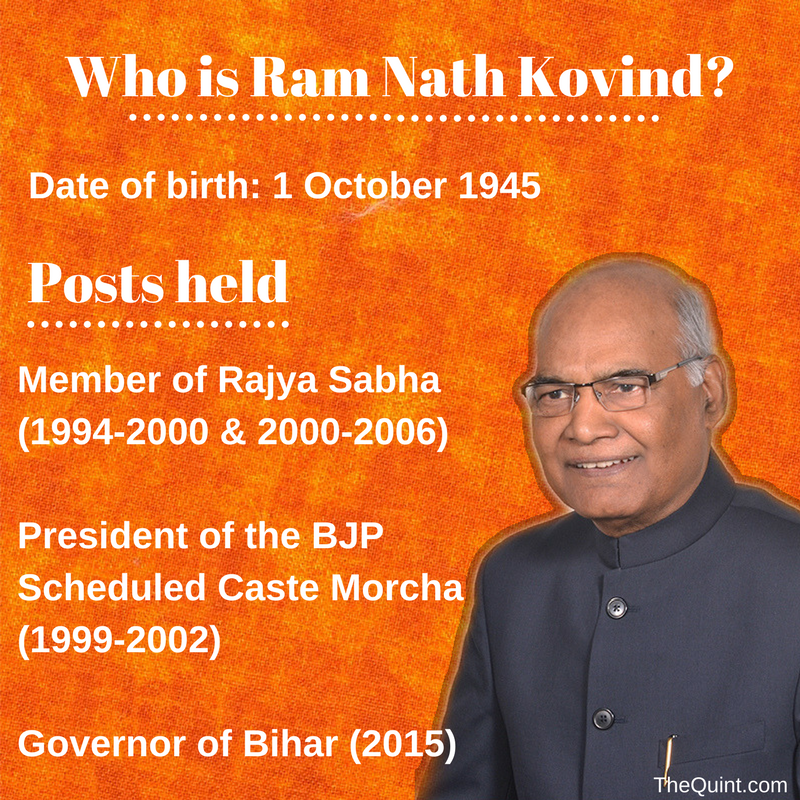 Who is Ram Nath Kovind?

Date of birth: 1 October 1945

Posts held

Member of Rajya Sabha (1994-2000 & 2000-2006)

President of the BJP Scheduled Caste Morcha (1999-2002)

Governor of Bihar (2015)

TheQuint.com